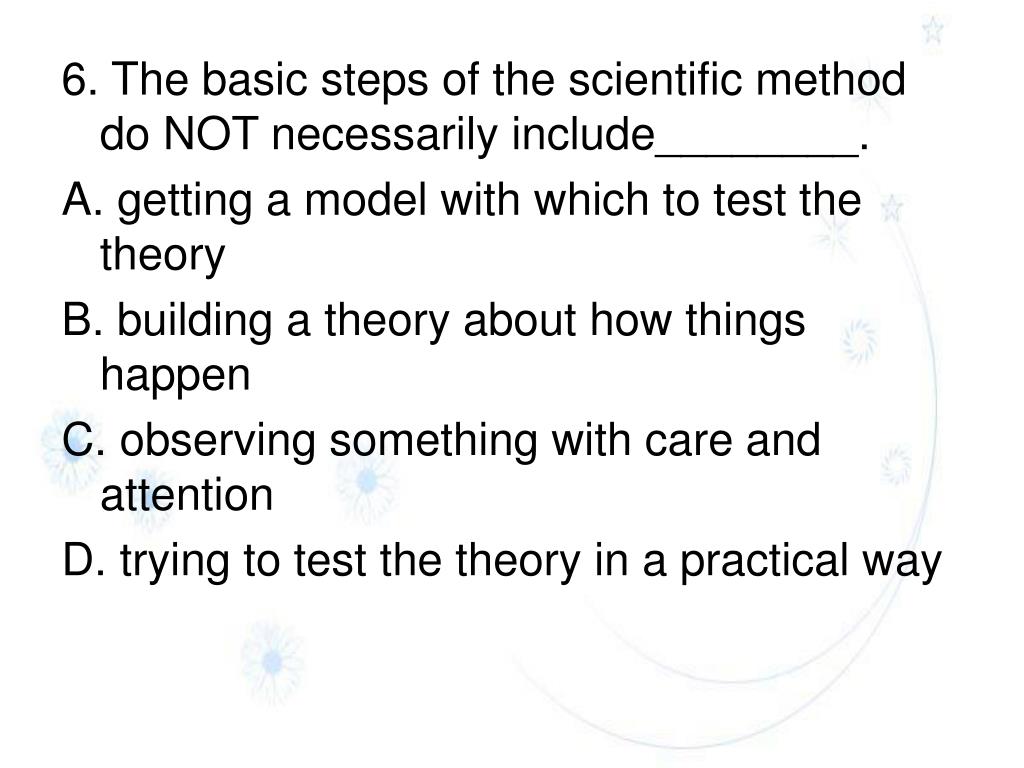 6. The basic steps of the scientific method do NOT necessarily include________.

A. getting a model with which to test the theory

B. building a theory about how things happen

C. observing something with care and attention

D. trying to test the theory in a practical way